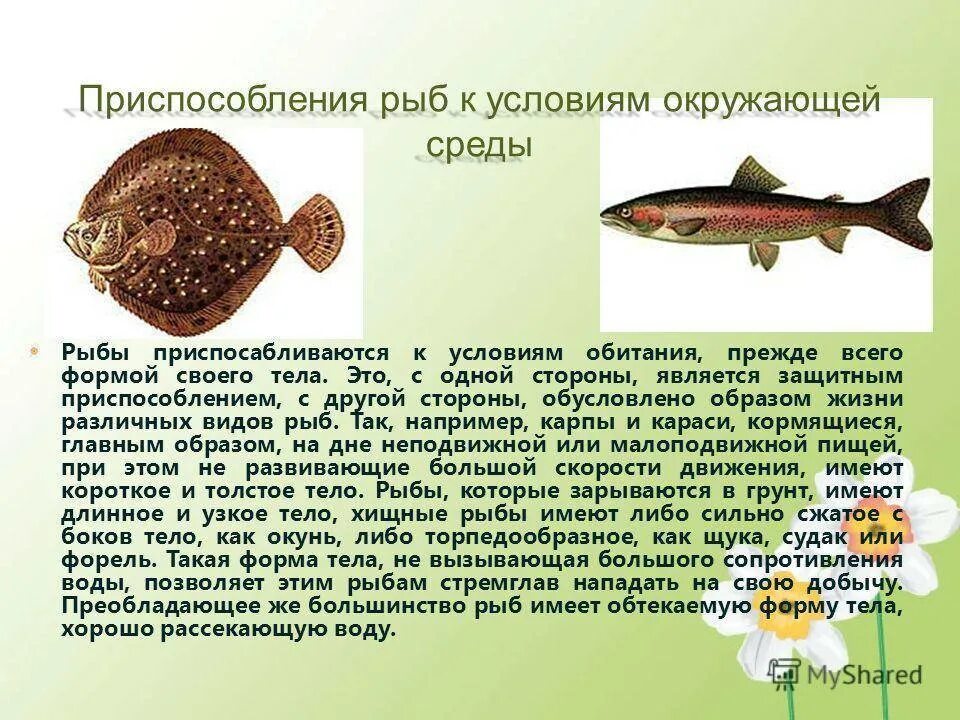 Приспособления рыб к условиям окружающей среды

Рыбы приспосабливаются к условиям обитания, прежде всего формой своего тела. Это, с одной стороны, является защитным приспособлением, с другой стороны, обусловлено образом жизни различных видов рыб. Так, например, карпы и караси, кормящиеся, главным образом, на дне неподвижной или малоподвижной пищей, при этом не развивающие большой скорости движения, имеют короткое и толстое тело. Рыбы, которые зарываются в грунт, имеют длинное и узкое тело, хищные рыбы имеют либо сильно сжатое с боков тело, как окунь, либо торпедообразное, как щука, судак или форель. Такая форма тела, не вызывающая большого сопротивления воды, позволяет этим рыбам стремглав нападать на свою добычу. Преобладающее же большинство рыб имеет обтекаемую форму тела, хорошо рассекающую воду.

MyShared